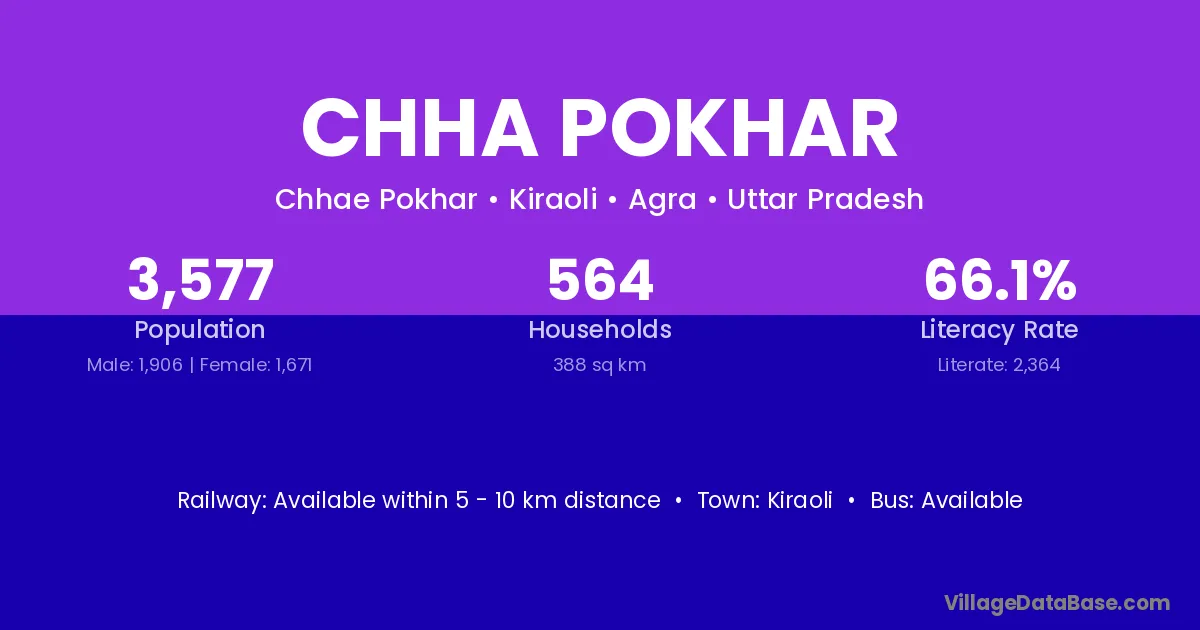 CHHA POKHAR

Chhae Pokhar • Kiraoli • Agra • Uttar Pradesh

3,577
Population
Male: 1,906 | Female: 1,671

564
Households
388 sq km

66.1%
Literacy Rate
Literate: 2,364

Railway: Available within 5 - 10 km distance • Town: Kiraoli • Bus: Available

VillageDataBase.com